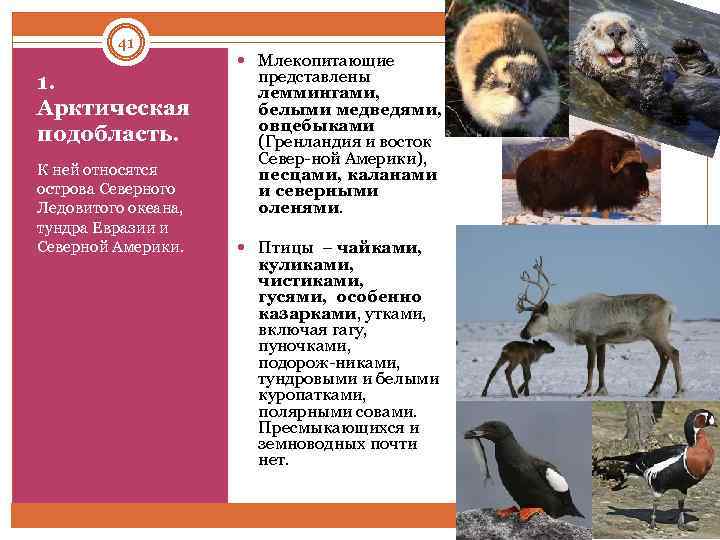 41

1. Арктическая подобласть.

К ней относятся острова Северного Ледовитого океана, тундра Евразии и Северной Америки.

Млекопитающие представлены леммингами, белыми медведями, овцебыками (Гренландия и восток Север-ной Америки), песцами, каланами и северными оленями.

Птицы – чайками, куликами, чистиками, гусями, особенно казарками, утками, включая гагу, пуночками, подорож-никами, тундровыми и белыми куропатками, полярными совами. Пресмыкающихся и земноводных почти нет.